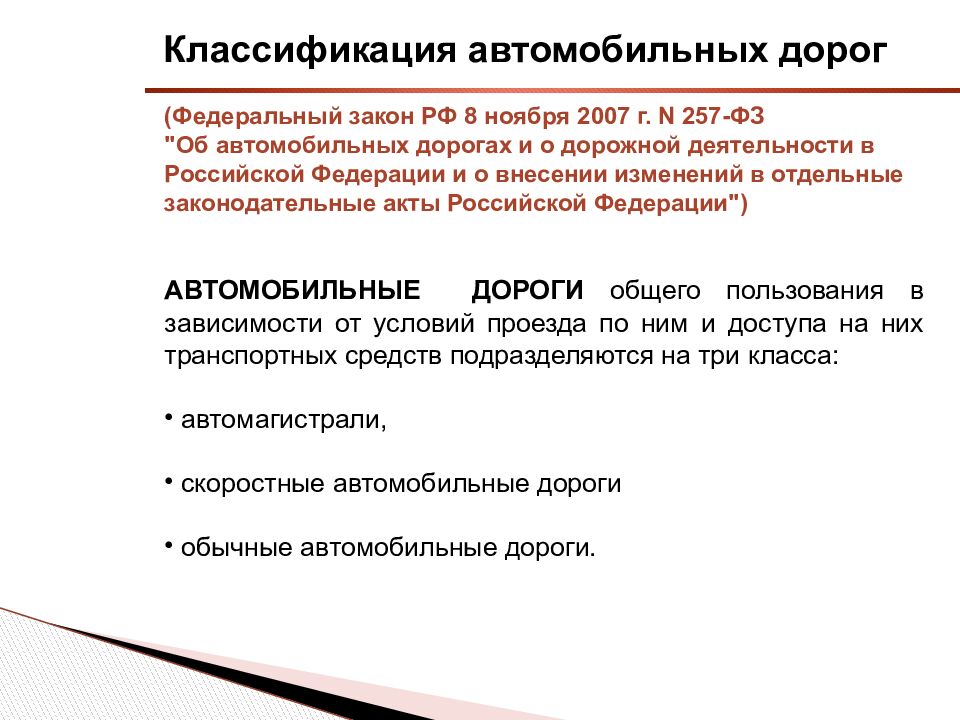 Классификация автомобильных дорог

(Федеральный закон РФ 8 ноября 2007 г. N 257-ФЗ "Об автомобильных дорогах и о дорожной деятельности в Российской Федерации и о внесении изменений в отдельные законодательные акты Российской Федерации")

АВТОМОБИЛЬНЫЕ ДОРОГИ общего пользования в зависимости от условий проезда по ним и доступа на них транспортных средств подразделяются на три класса:

• автомагистрали,

• скоростные автомобильные дороги

• обычные автомобильные дороги.